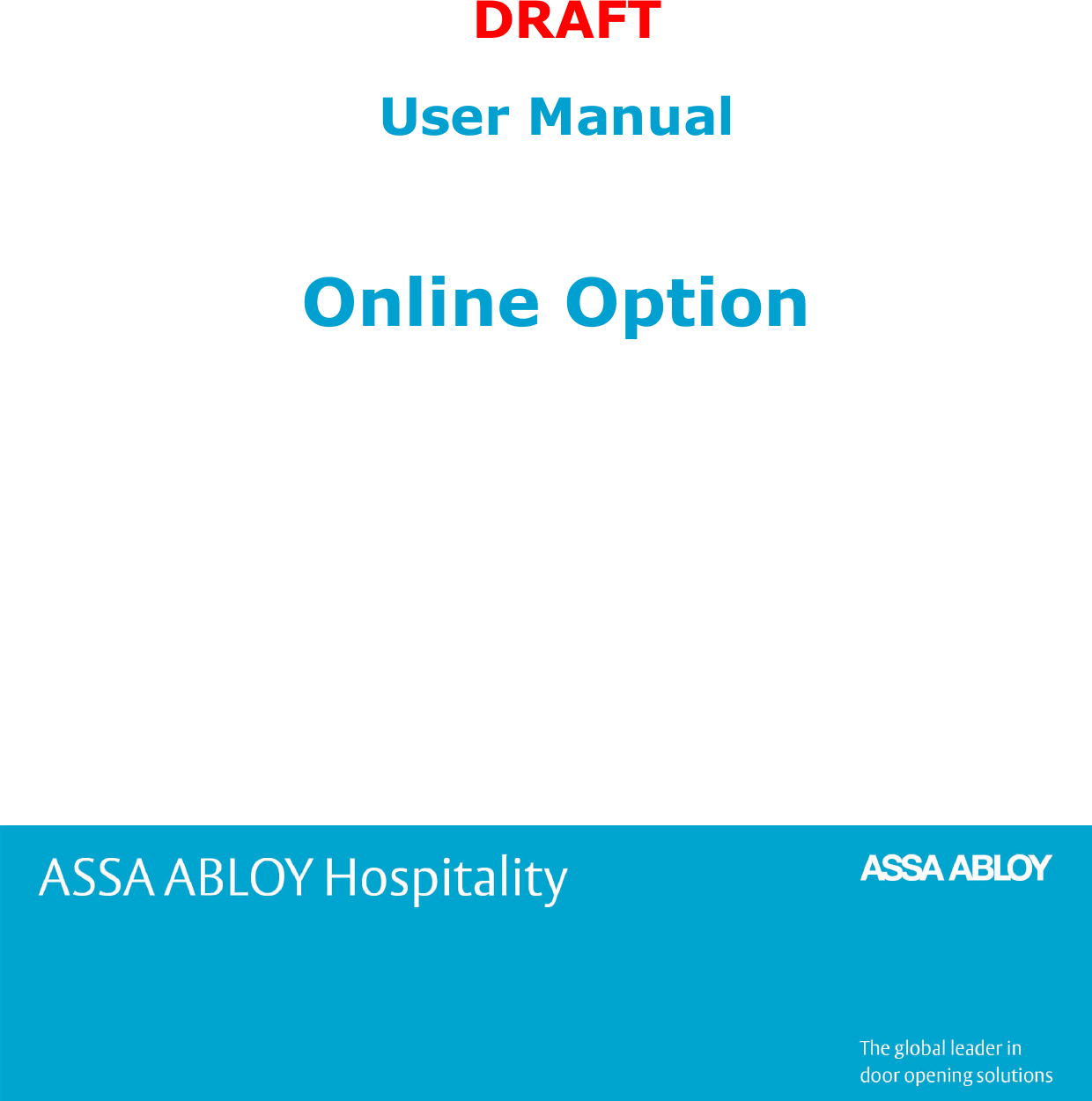 DRAFT

User Manual

Online Option

ASSA ABLOY Hospitality

ASSA ABLOY

The global leader in door opening solutions